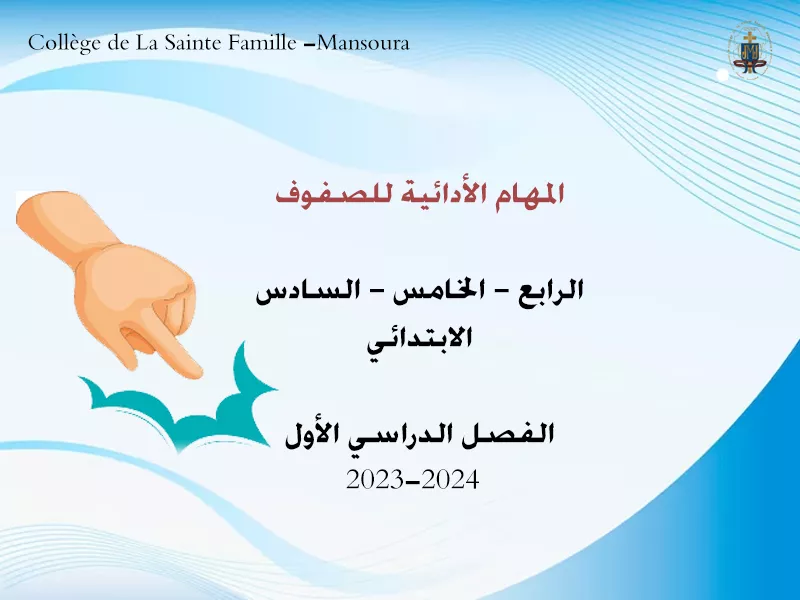 Collège de La Sainte Famille –Mansoura

المهام الأدائية للصفوف

الرابع – الخامس – السادس
الابتدائي

الفصل الدراسي الأول
2023–2024